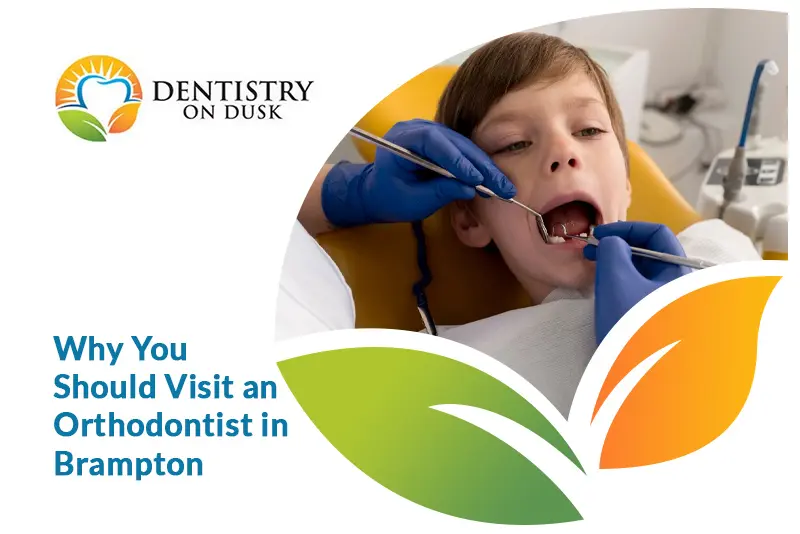 DENTISTRY ON DUSK

Why You Should Visit an Orthodontist in Brampton